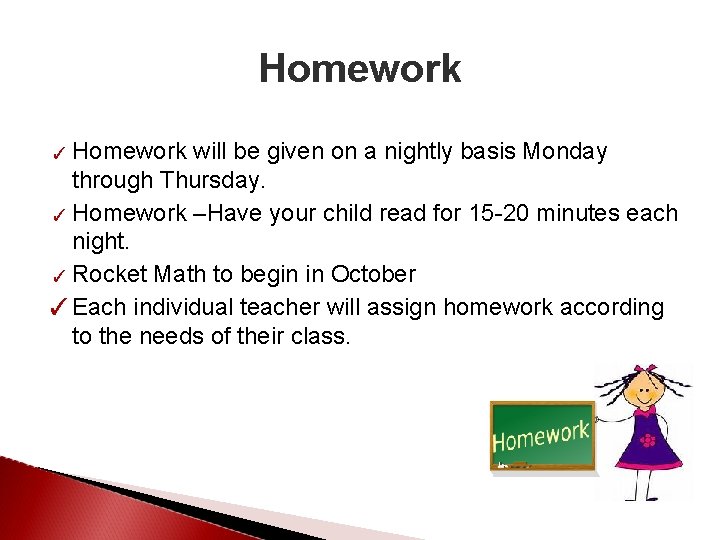 Homework

✓ Homework will be given on a nightly basis Monday through Thursday.

✓ Homework –Have your child read for 15-20 minutes each night.

✓ Rocket Math to begin in October

✓ Each individual teacher will assign homework according to the needs of their class.

Homework